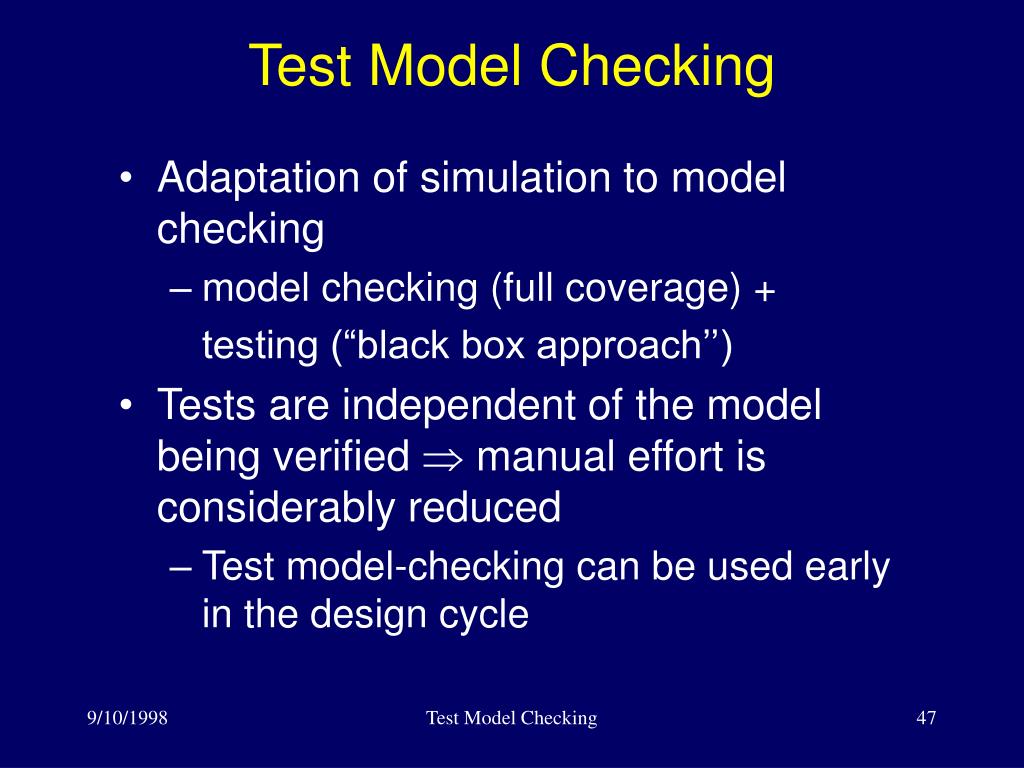 Test Model Checking

• Adaptation of simulation to model checking
– model checking (full coverage) +
testing (“black box approach’’)

• Tests are independent of the model being verified $\Rightarrow$ manual effort is considerably reduced
– Test model-checking can be used early in the design cycle

9/10/1998

Test Model Checking

47